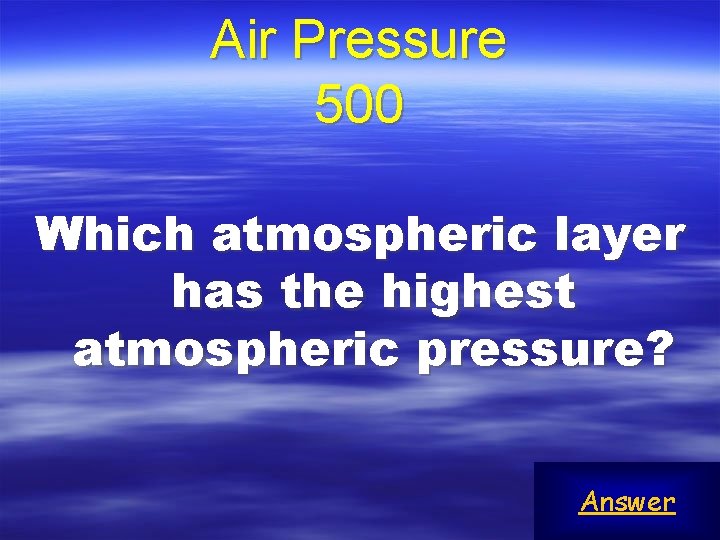 Air Pressure
500

Which atmospheric layer has the highest atmospheric pressure?

Answer